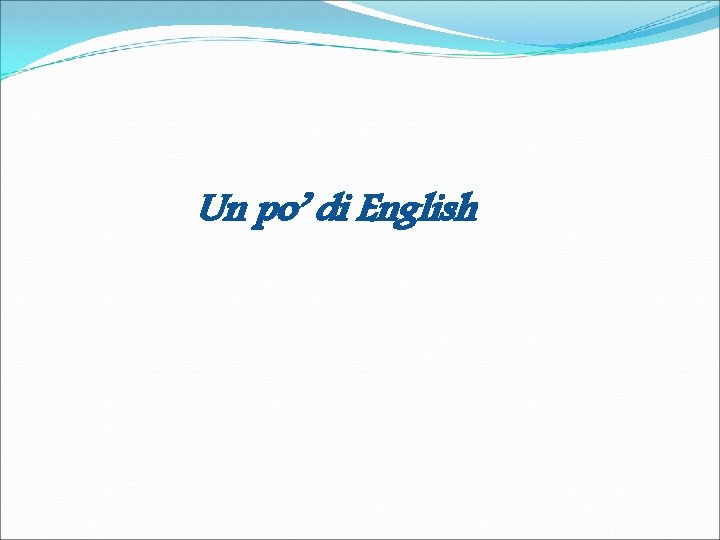 Un po’ di English